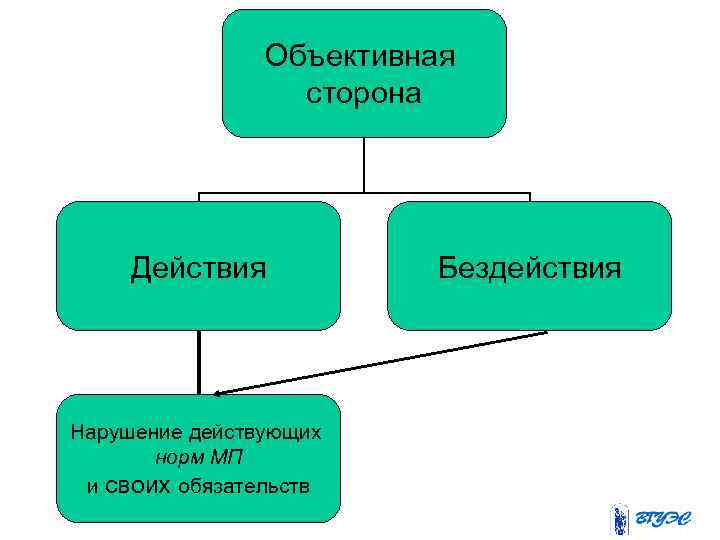 Объективная сторона

Действия

Бездействия

Нарушение действующих норм МП и СВОИХ обязательств

ВГУЭС